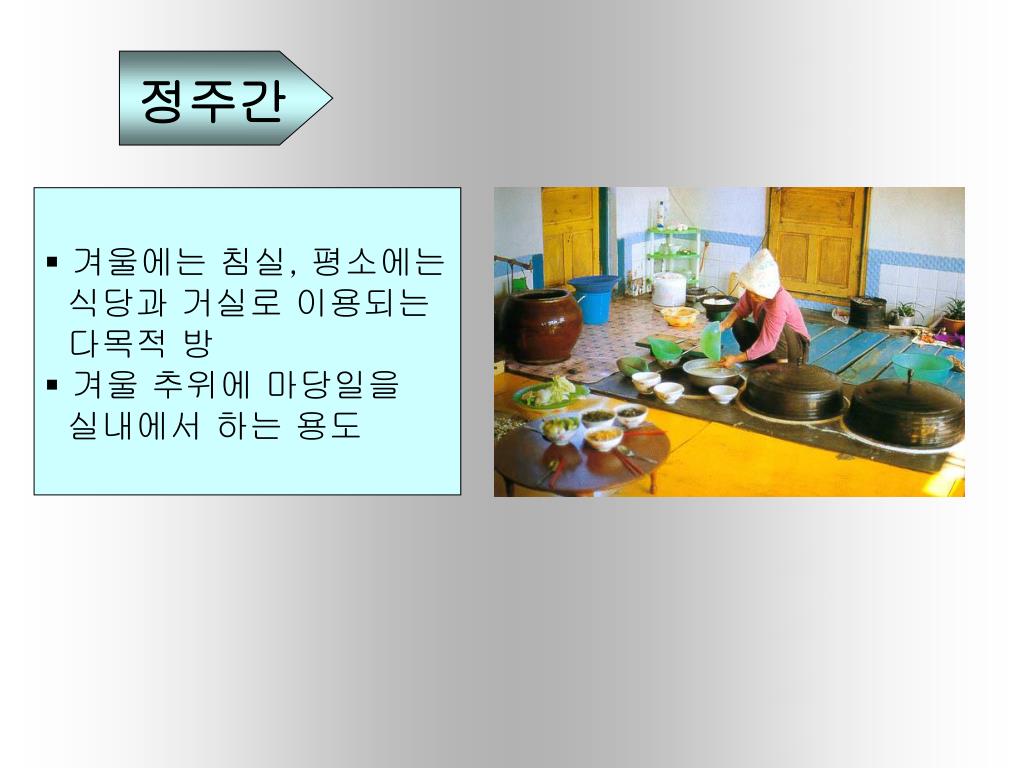 정주간

▪ 겨울에는 침실, 평소에는 식당과 거실로 이용되는 다목적 방
▪ 겨울 추위에 마당일을 실내에서 하는 용도